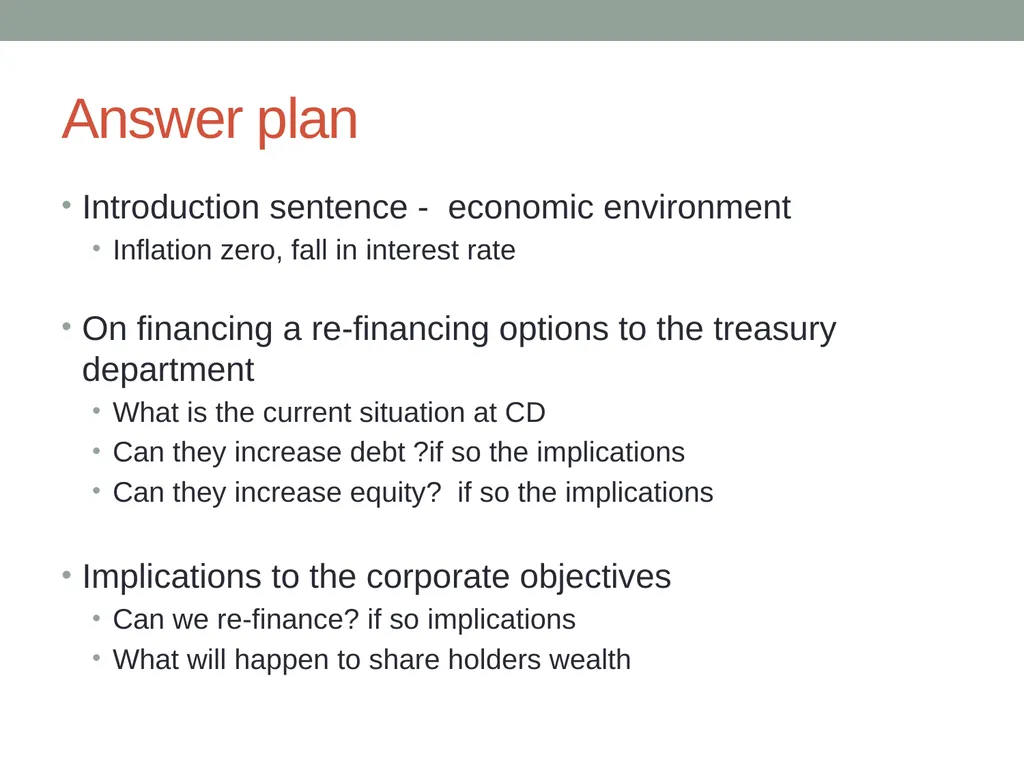 Answer plan

• Introduction sentence - economic environment
  • Inflation zero, fall in interest rate

• On financing a re-financing options to the treasury department
  • What is the current situation at CD
  • Can they increase debt ?if so the implications
  • Can they increase equity? if so the implications

• Implications to the corporate objectives
  • Can we re-finance? if so implications
  • What will happen to share holders wealth